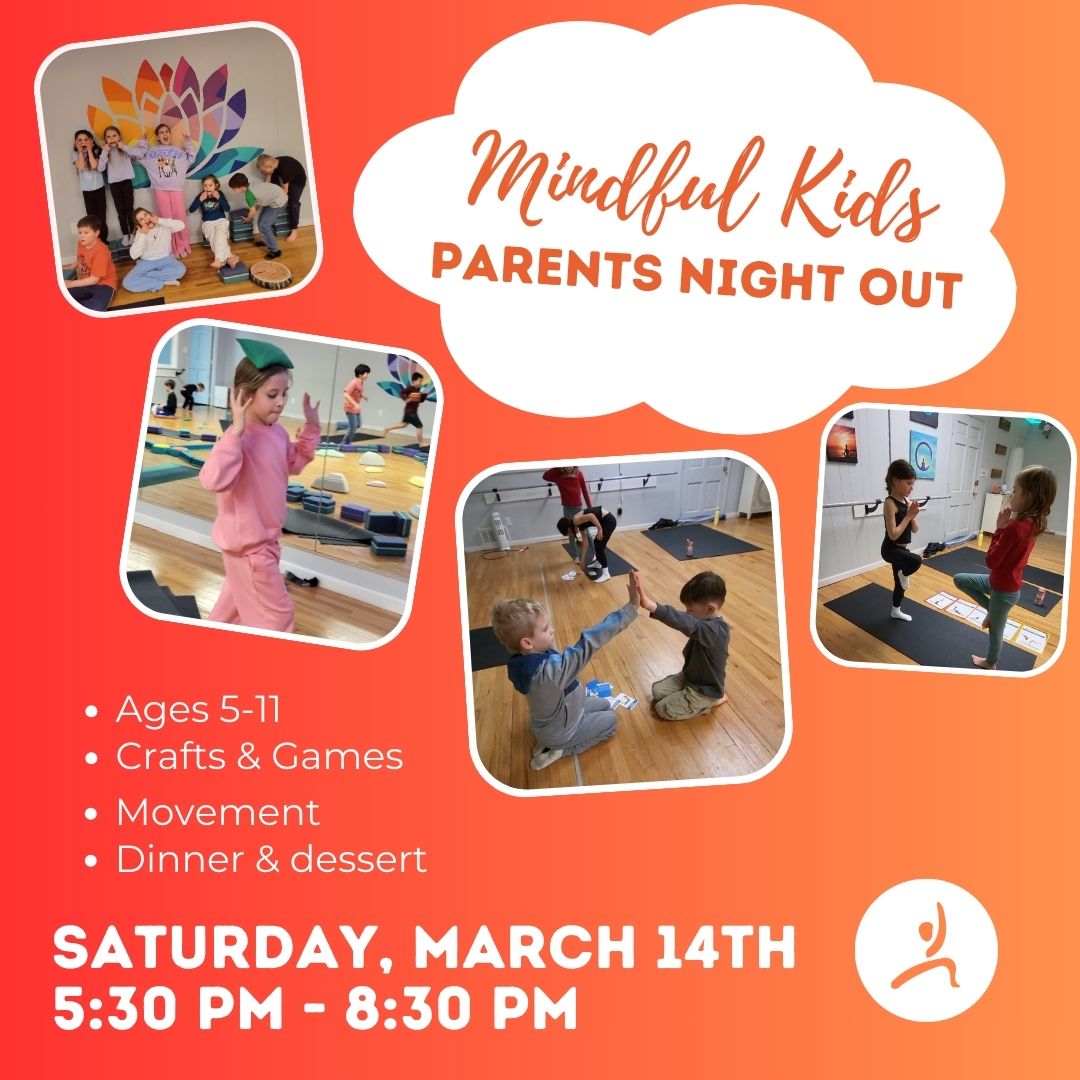 Mindful Kids
PARENTS NIGHT OUT

• Ages 5-11
• Crafts & Games
• Movement
• Dinner & dessert

SATURDAY, MARCH 14TH
5:30 PM - 8:30 PM